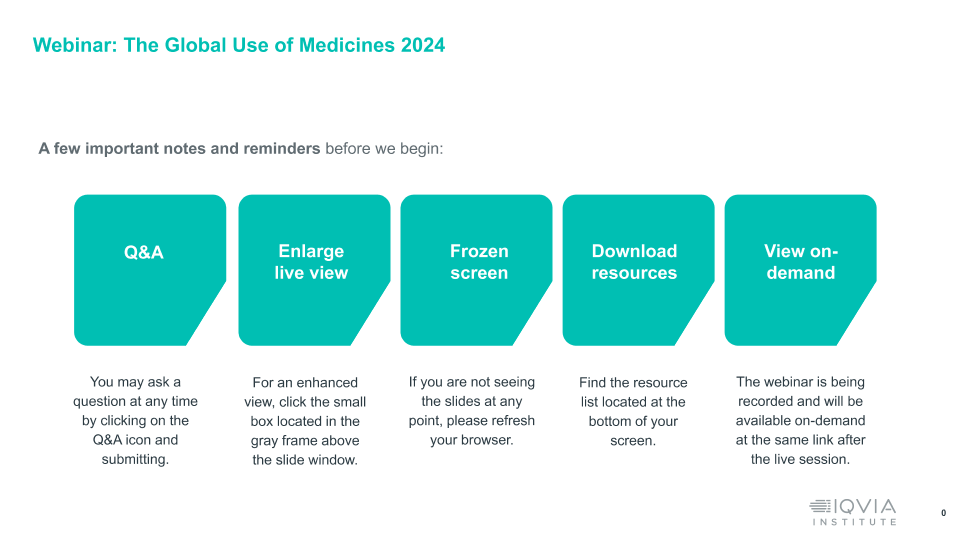 Webinar: The Global Use of Medicines 2024

A few important notes and reminders before we begin:

Q&A

You may ask a question at any time by clicking on the Q&A icon and submitting.

Enlarge live view

For an enhanced view, click the small box located in the gray frame above the slide window.

Frozen screen

If you are not seeing the slides at any point, please refresh your browser.

Download resources

Find the resource list located at the bottom of your screen.

View on-demand

The webinar is being recorded and will be available on-demand at the same link after the live session.

IQVIA INSTITUTE

0